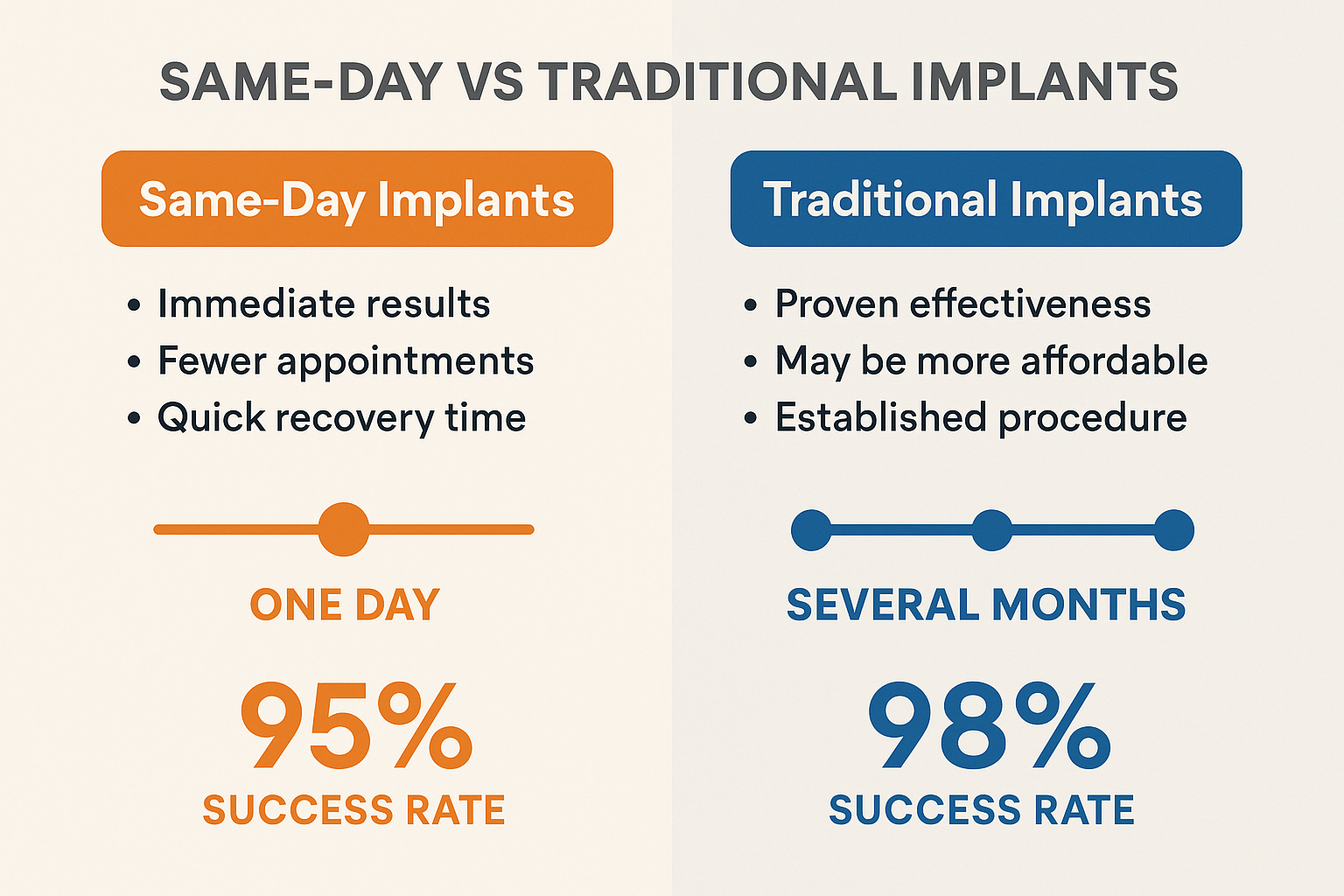 SAME-DAY VS TRADITIONAL IMPLANTS

Same-Day Implants

• Immediate results
• Fewer appointments
• Quick recovery time

ONE DAY

95%
SUCCESS RATE

Traditional Implants

• Proven effectiveness
• May be more affordable
• Established procedure

SEVERAL MONTHS

98%
SUCCESS RATE